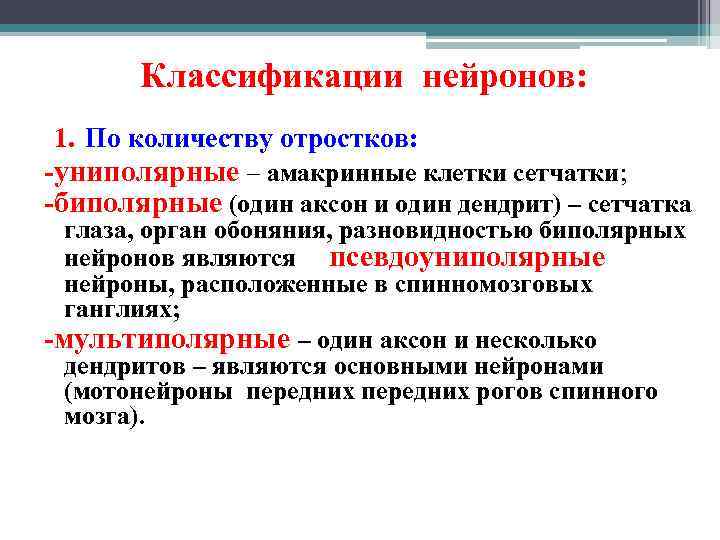 Классификации нейронов:

1. По количеству отростков:

-униполярные – амакринные клетки сетчатки;

-биполярные (один аксон и один дендрит) – сетчатка глаза, орган обоняния, разновидностью биполярных нейронов являются псевдоуниполярные нейроны, расположенные в спинномозговых ганглиях;

-мультиполярные – один аксон и несколько дендритов – являются основными нейронами (мотонейроны передних передних рогов спинного мозга).